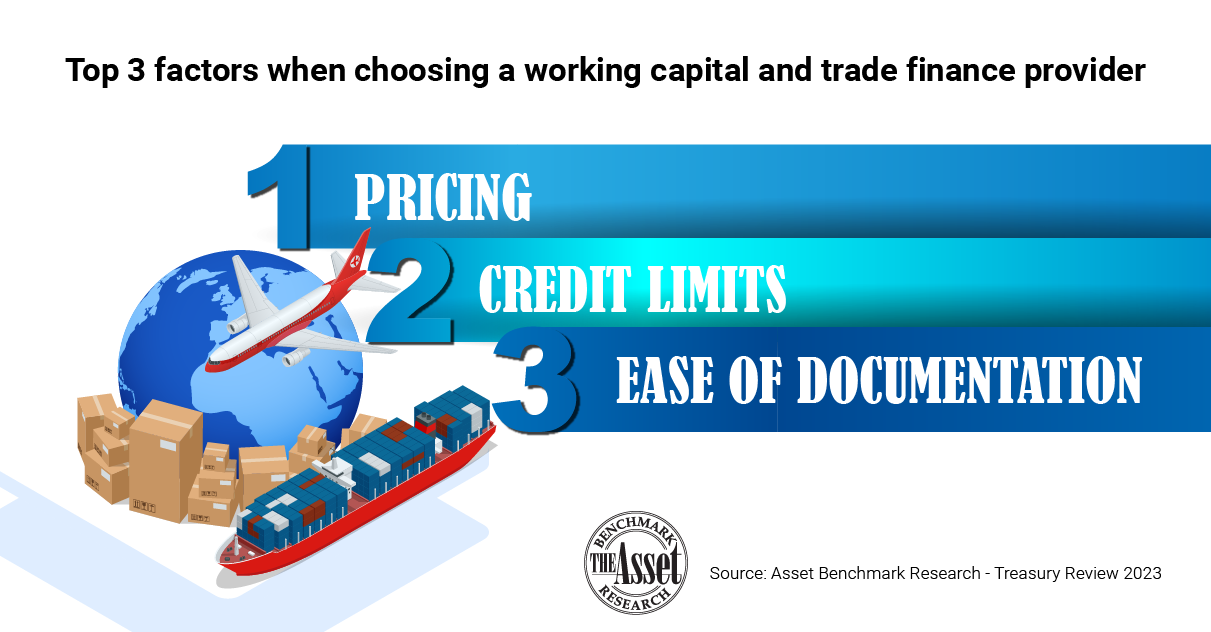 Top 3 factors when choosing a working capital and trade finance provider

1 PRICING

2 CREDIT LIMITS

3 EASE OF DOCUMENTATION

BENCHMARK THE Asset RESEARCH

Source: Asset Benchmark Research - Treasury Review 2023